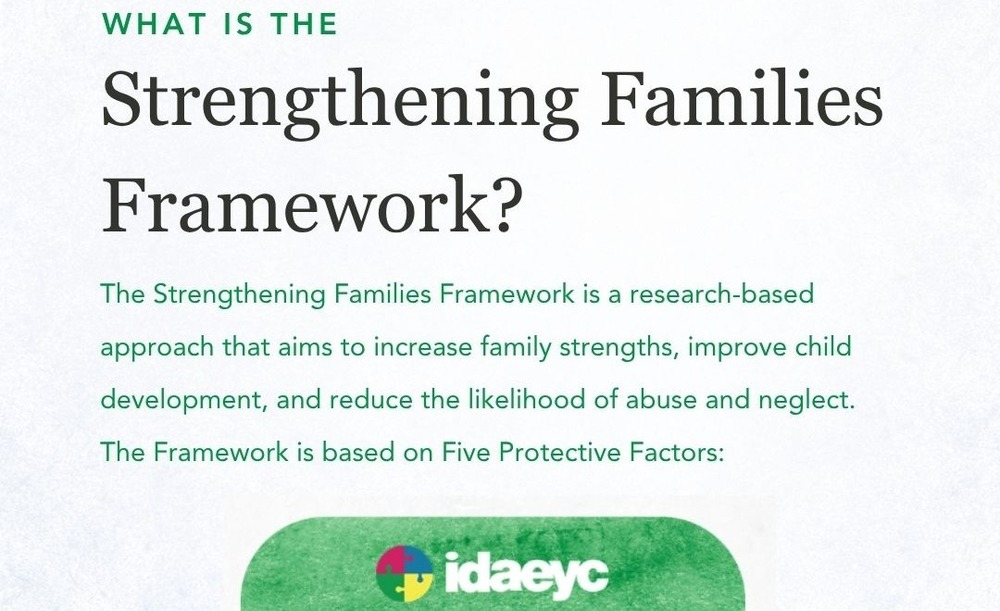 WHAT IS THE

Strengthening Families Framework?

The Strengthening Families Framework is a research-based approach that aims to increase family strengths, improve child development, and reduce the likelihood of abuse and neglect. The Framework is based on Five Protective Factors:

idaeyc